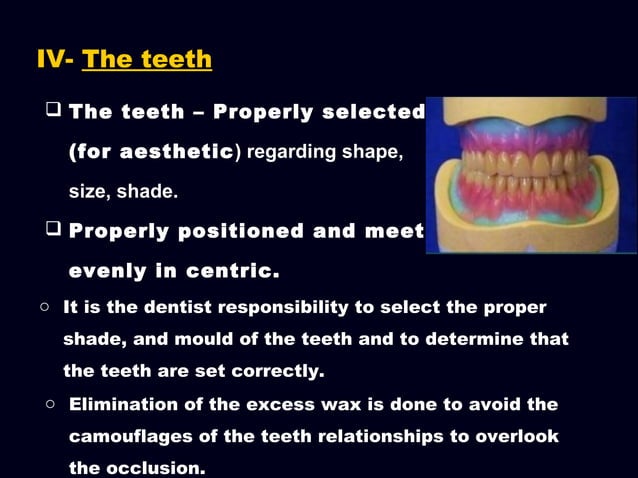 IV- The teeth

❑ The teeth – Properly selected (for aesthetic) regarding shape, size, shade.

❑ Properly positioned and meet evenly in centric.

○ It is the dentist responsibility to select the proper shade, and mould of the teeth and to determine that the teeth are set correctly.

○ Elimination of the excess wax is done to avoid the camouflages of the teeth relationships to overlook the occlusion.